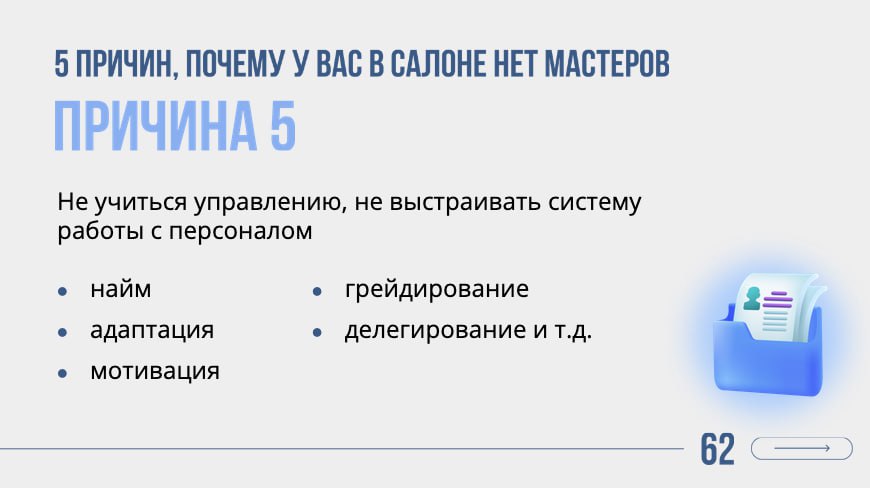 5 ПРИЧИН, ПОЧЕМУ У ВАС В САЛОНЕ НЕТ МАСТЕРОВ

ПРИЧИНА 5

Не учиться управлению, не выстраивать систему работы с персоналом

- найм
- адаптация
- мотивация

- грейдирование
- делегирование и т.д.

62